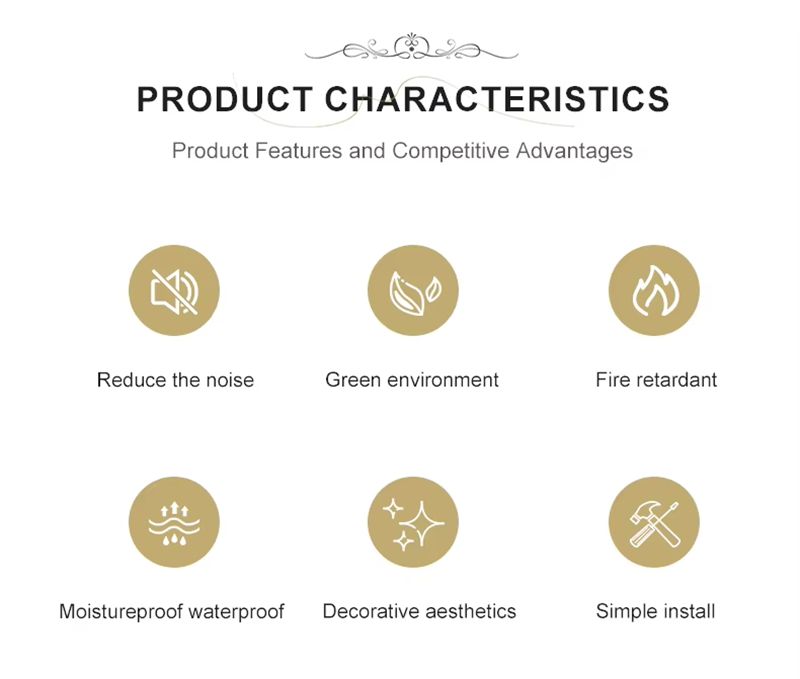 PRODUCT CHARACTERISTICS

Product Features and Competitive Advantages

Reduce the noise

Green environment

Fire retardant

Moistureproof waterproof

Decorative aesthetics

Simple install